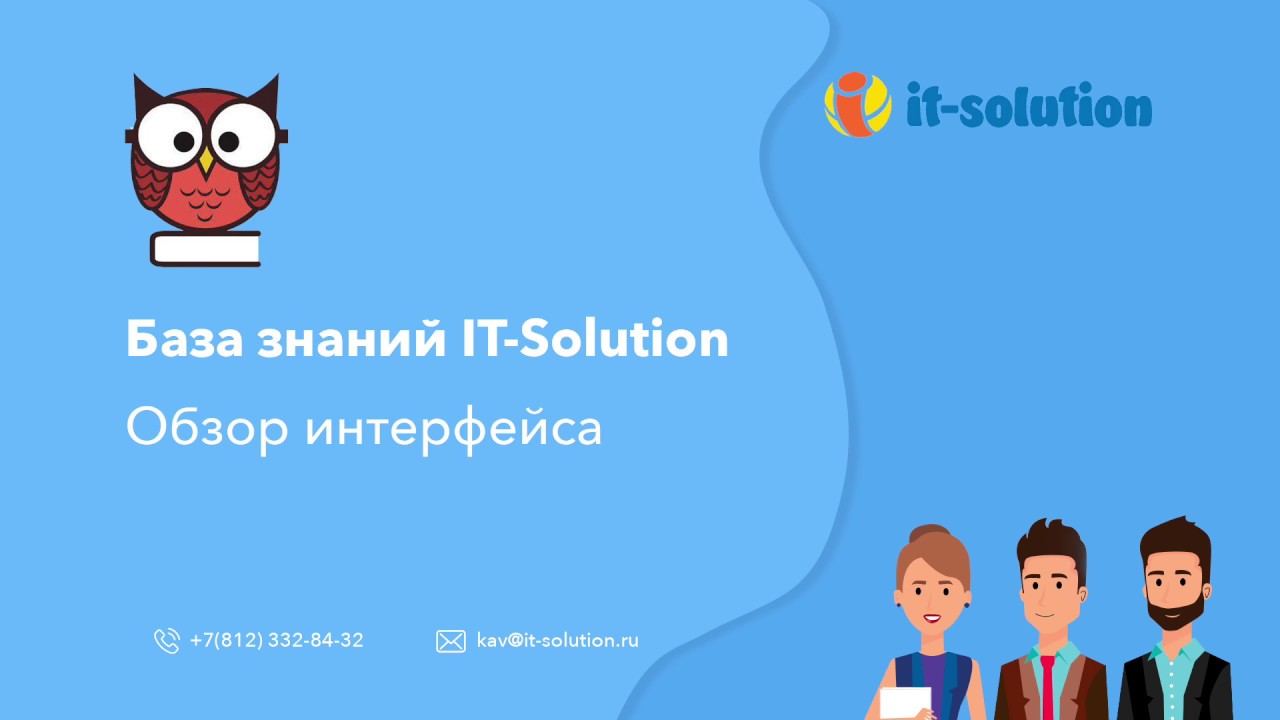 it-solution

База знаний IT-Solution

Обзор интерфейса

+7(812) 332-84-32

kav@it-solution.ru